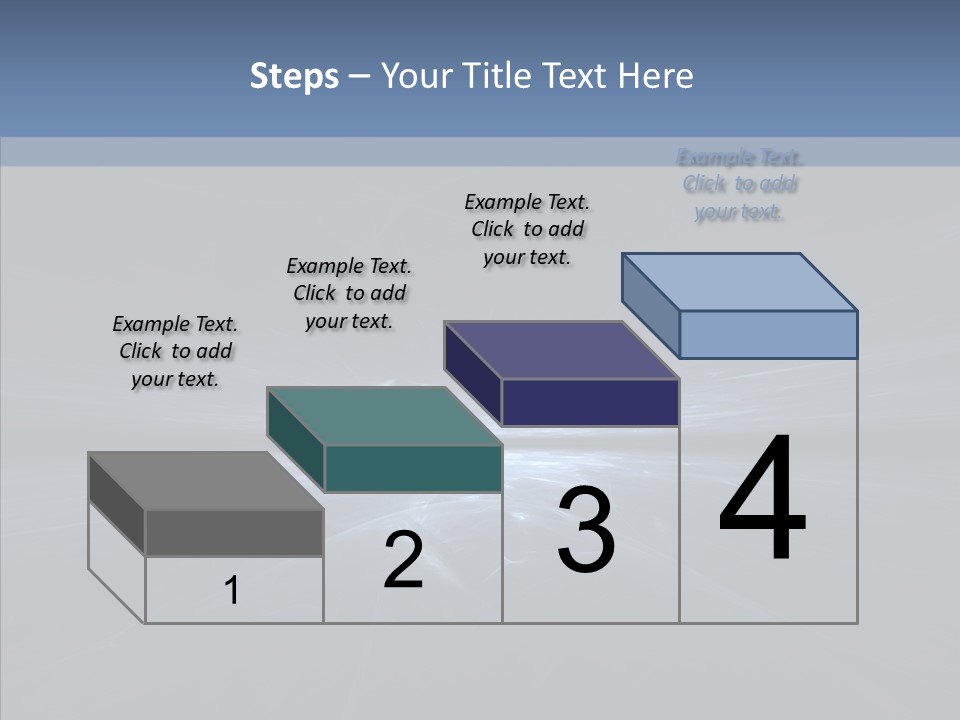 Steps – Your Title Text Here

Example Text. Click to add your text.

Example Text. Click to add your text.

Example Text. Click to add your text.

Example Text. Click to add your text.

1

2

3

4